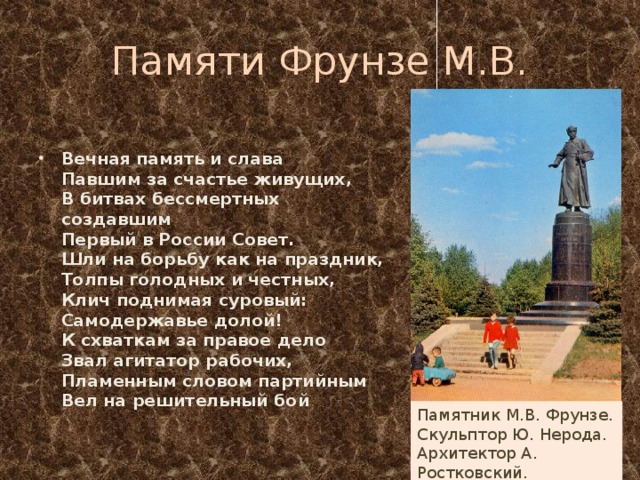 Памяти Фрунзе М.В.

• Вечная память и слава
Павшим за счастье живущих,
В битвах бессмертных создавшим
Первый в России Совет.
Шли на борьбу как на праздник,
Толпы голодных и честных,
Клич поднимая суровый:
Самодержавье долой!
К схваткам за правое дело
Звал агитатор рабочих,
Пламенным словом партийным
Вел на решительный бой

Памятник М.В. Фрунзе.
Скульптор Ю. Нерода.
Архитектор А. Ростковский.